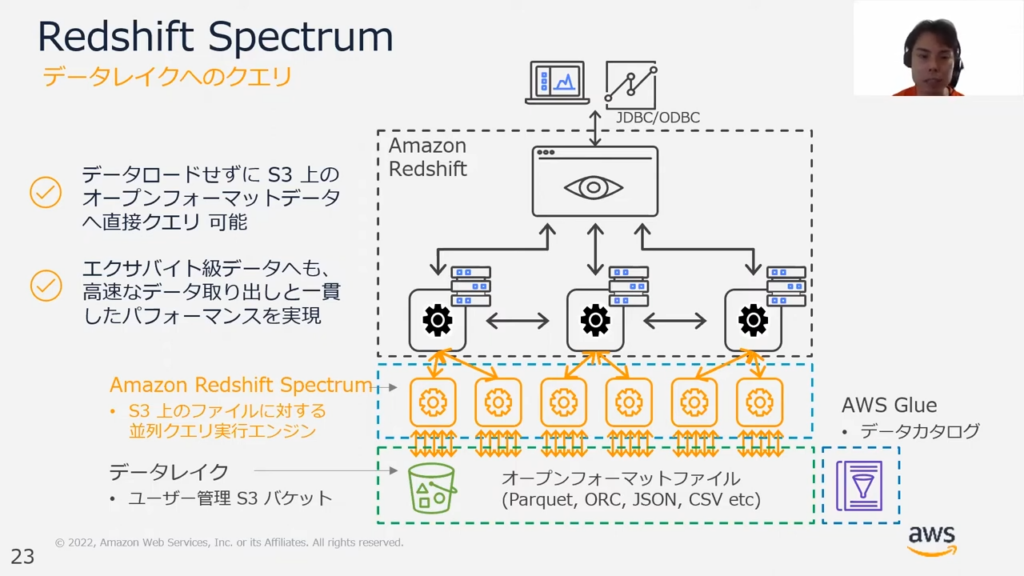 Redshift Spectrum
データレイクへのクエリ

データロードせずに S3 上のオープンフォーマットデータへ直接クエリ 可能

エクサバイト級データへも、高速なデータ取り出しと一貫したパフォーマンスを実現

JDBC/ODBC

Amazon Redshift

Amazon Redshift Spectrum
• S3 上のファイルに対する並列クエリ実行エンジン

データレイク
• ユーザー管理 S3 バケット

オープンフォーマットファイル
(Parquet, ORC, JSON, CSV etc)

AWS Glue
• データカタログ

23

© 2022, Amazon Web Services, Inc. or its Affiliates. All rights reserved.

aws